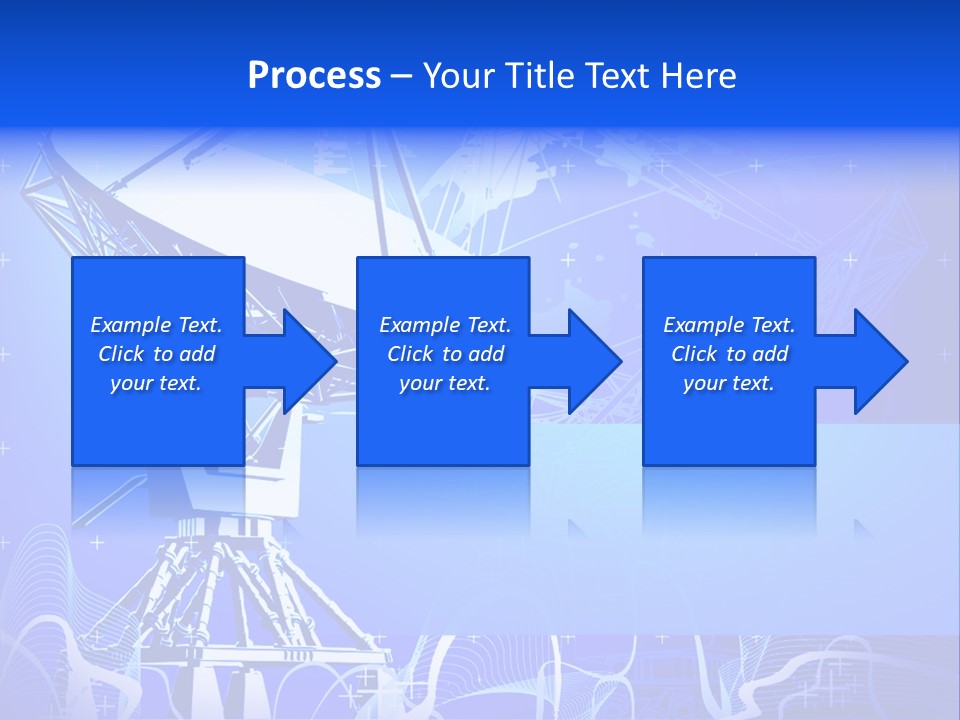 Process – Your Title Text Here

Example Text. Click to add your text.

Example Text. Click to add your text.

Example Text. Click to add your text.